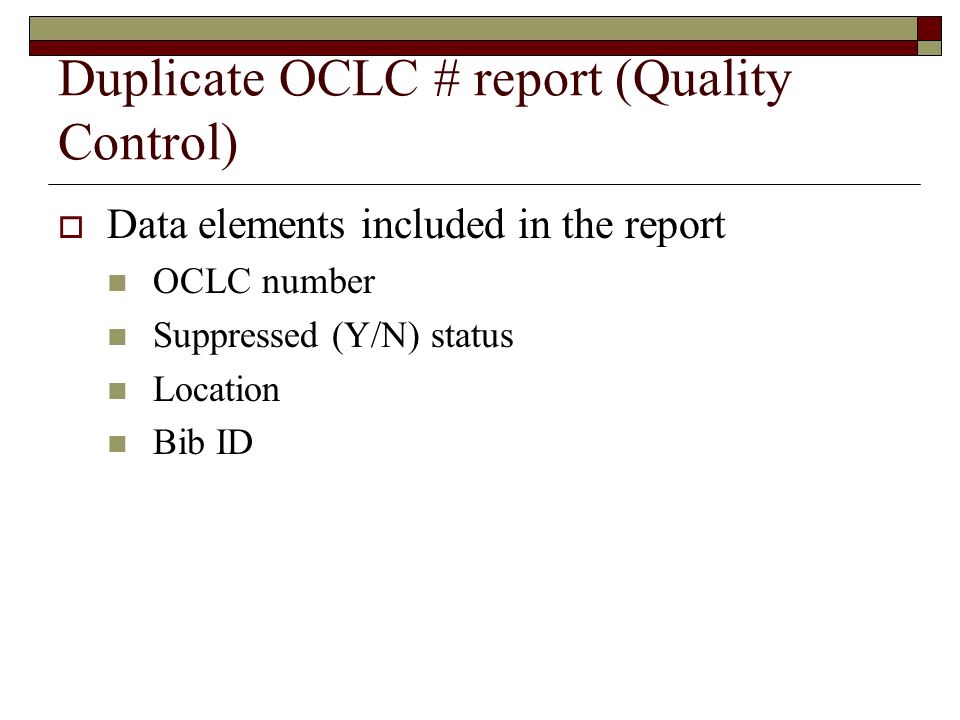 Duplicate OCLC # report (Quality Control)

Data elements included in the report

OCLC number

Suppressed (Y/N) status

Location

Bib ID